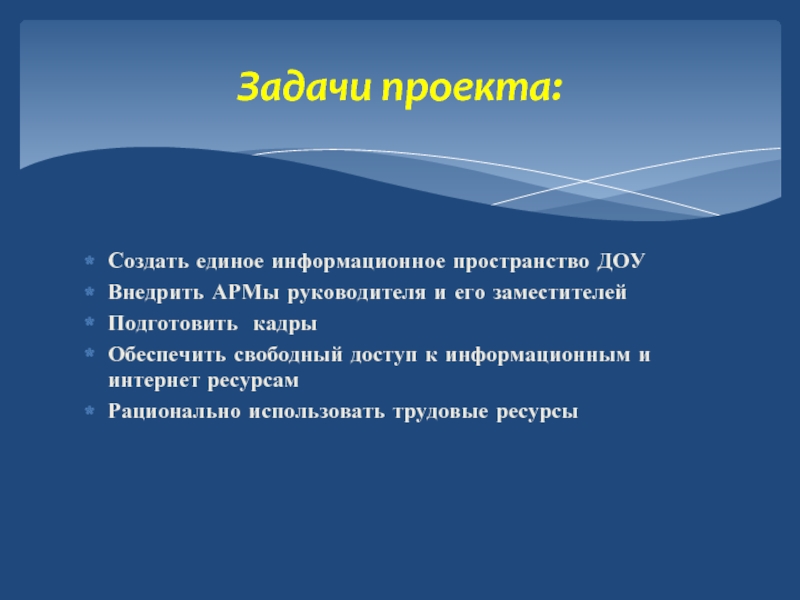 Задачи проекта:

Создать единое информационное пространство ДОУ
Внедрить АРМы руководителя и его заместителей
Подготовить кадры
Обеспечить свободный доступ к информационным и интернет ресурсам
Рационально использовать трудовые ресурсы